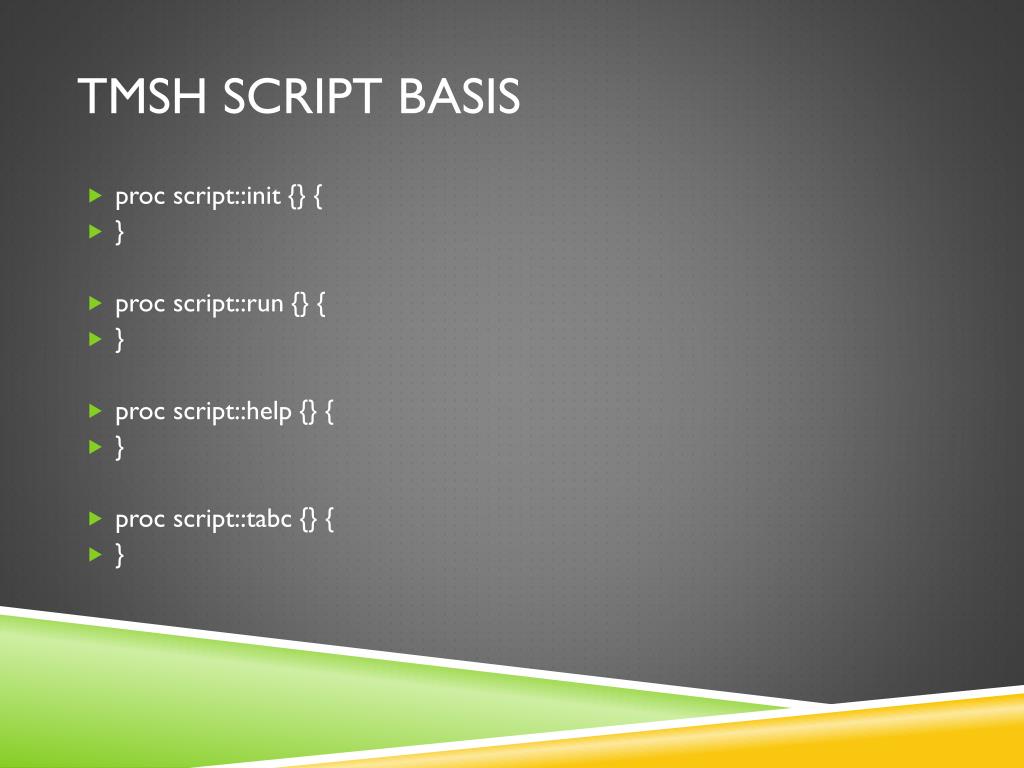 TMSH SCRIPT BASIS

proc script::init {} {
}

proc script::run {} {
}

proc script::help {} {
}

proc script::tabc {} {
}